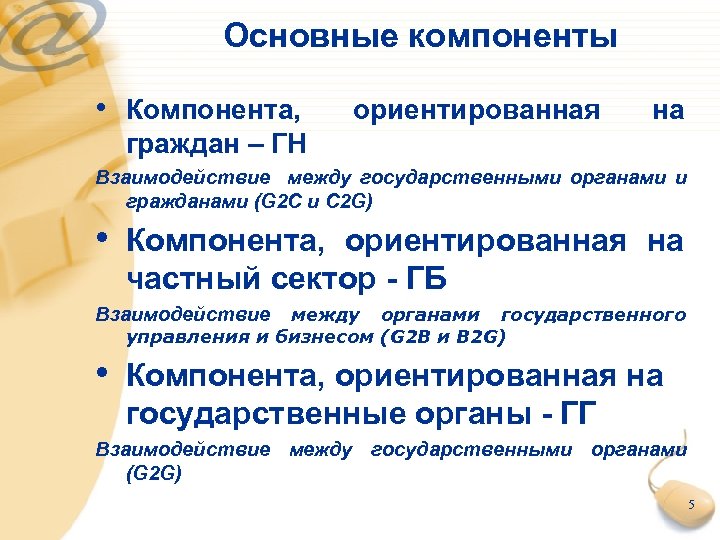 Основные компоненты

• Компонента, ориентированная на граждан – ГН

Взаимодействие между государственными органами и гражданами (G2C и C2G)

• Компонента, ориентированная на частный сектор - ГБ

Взаимодействие между органами государственного управления и бизнесом (G2B и B2G)

• Компонента, ориентированная на государственные органы - ГГ

Взаимодействие между государственными органами (G2G)

5